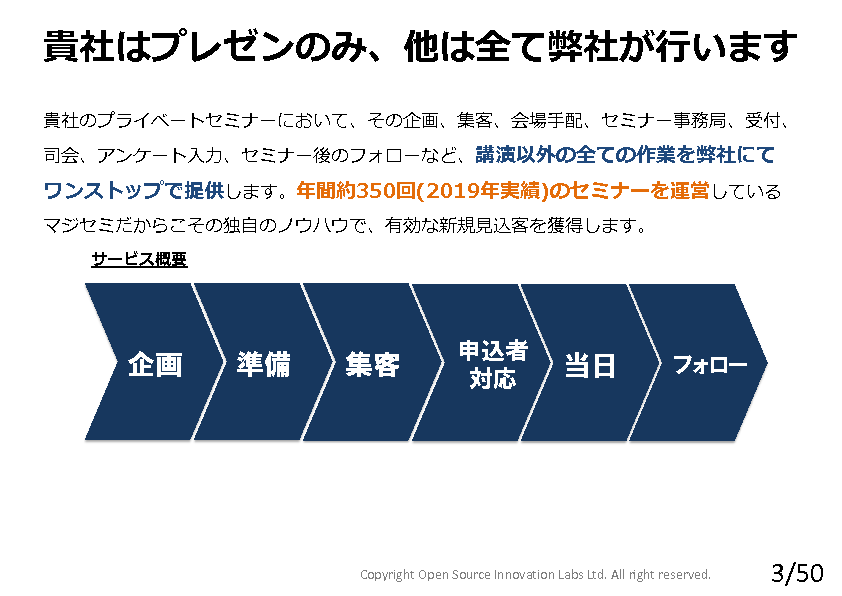 貴社はプレゼンのみ、他は全て弊社が行います

貴社のプライベートセミナーにおいて、その企画、集客、会場手配、セミナー事務局、受付、司会、アンケート入力、セミナー後のフォローなど、講演以外の全ての作業を弊社にてワンストップで提供します。年間約350回(2019年実績)のセミナーを運営しているマジセミだからこその独自のノウハウで、有効な新規見込客を獲得します。

サービス概要

企画

準備

集客

申込者対応

当日

フォロー

Copyright Open Source Innovation Labs Ltd. All right reserved.

3/50